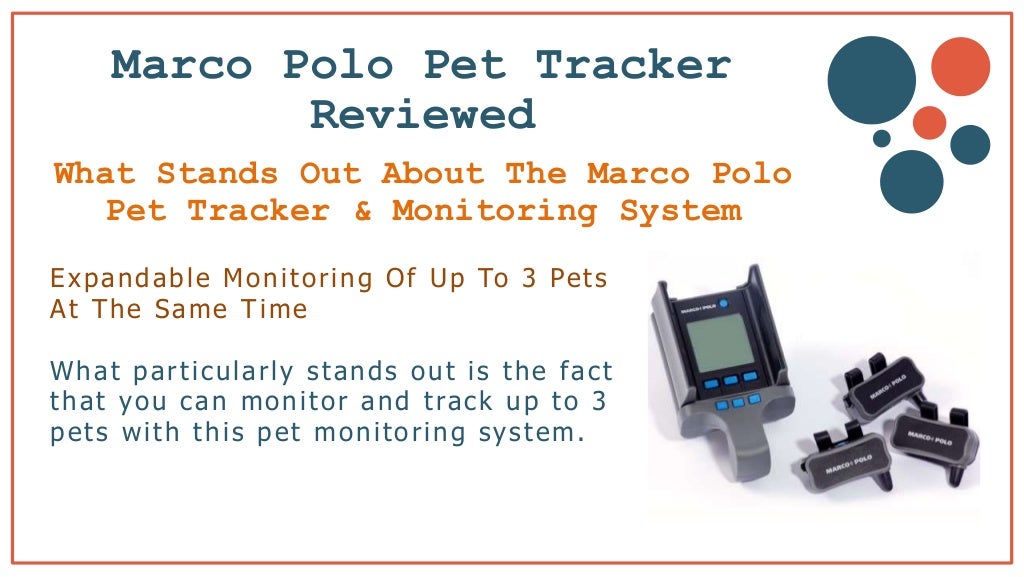 Marco Polo Pet Tracker Reviewed

What Stands Out About The Marco Polo Pet Tracker & Monitoring System

Expandable Monitoring Of Up To 3 Pets At The Same Time

What particularly stands out is the fact that you can monitor and track up to 3 pets with this pet monitoring system.

MARCO POLO

MARCO POLO

MARCO POLO

MARCO POLO